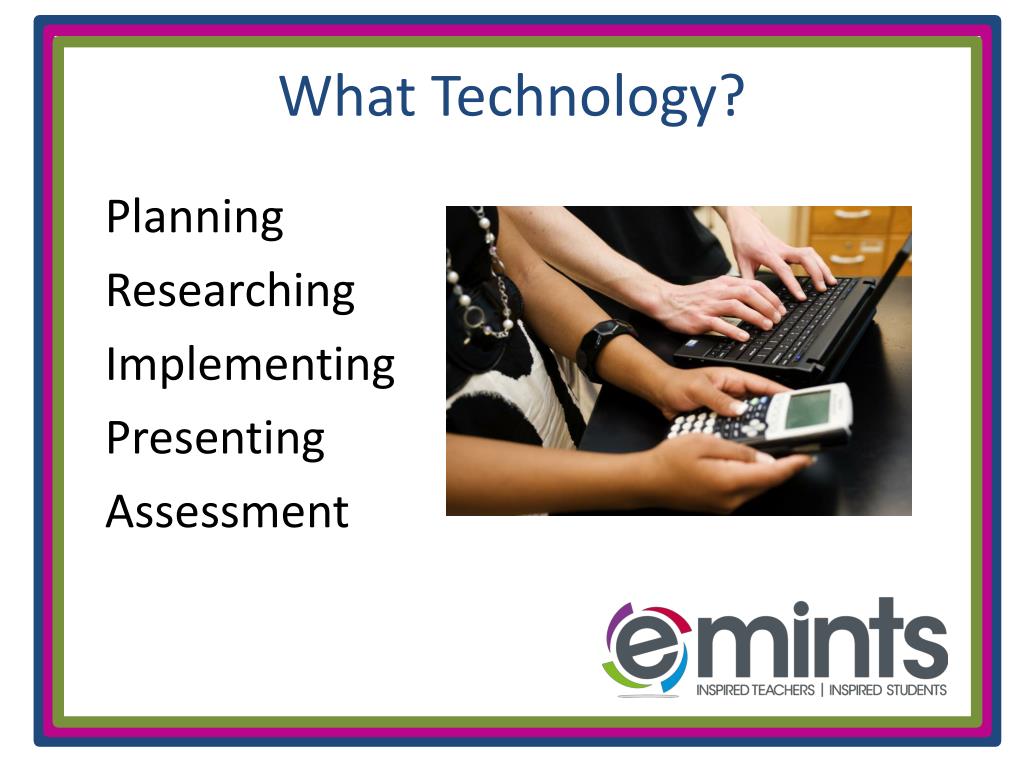 What Technology?

Planning
Researching
Implementing
Presenting
Assessment

emints
INSPIRED TEACHERS | INSPIRED STUDENTS